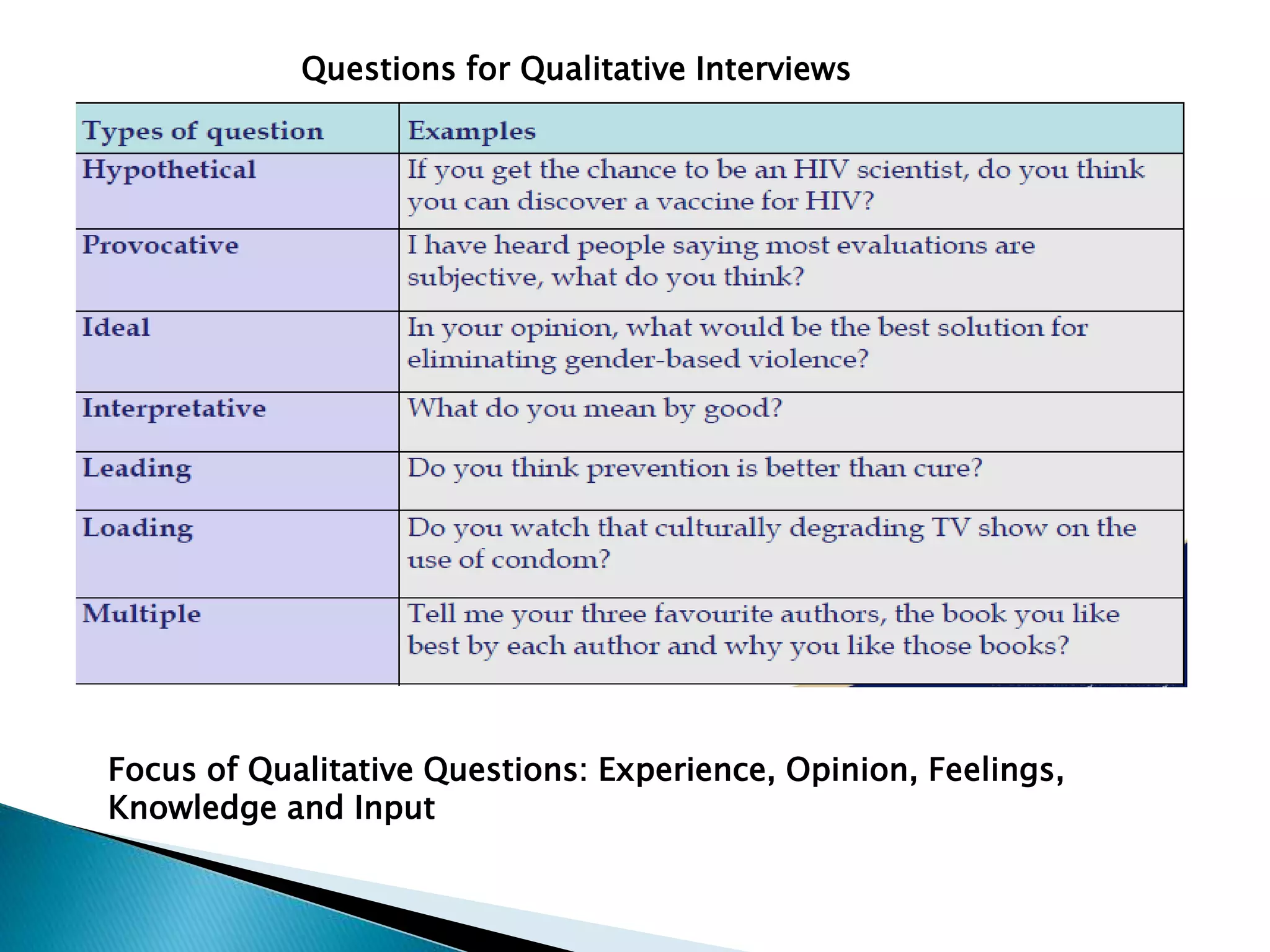 Questions for Qualitative Interviews

| Types of question | Examples |
|---|---|
| Hypothetical | If you get the chance to be an HIV scientist, do you think you can discover a vaccine for HIV? |
| Provocative | I have heard people saying most evaluations are subjective, what do you think? |
| Ideal | In your opinion, what would be the best solution for eliminating gender-based violence? |
| Interpretative | What do you mean by good? |
| Leading | Do you think prevention is better than cure? |
| Loading | Do you watch that culturally degrading TV show on the use of condom? |
| Multiple | Tell me your three favourite authors, the book you like best by each author and why you like those books? |

Focus of Qualitative Questions: Experience, Opinion, Feelings, Knowledge and Input